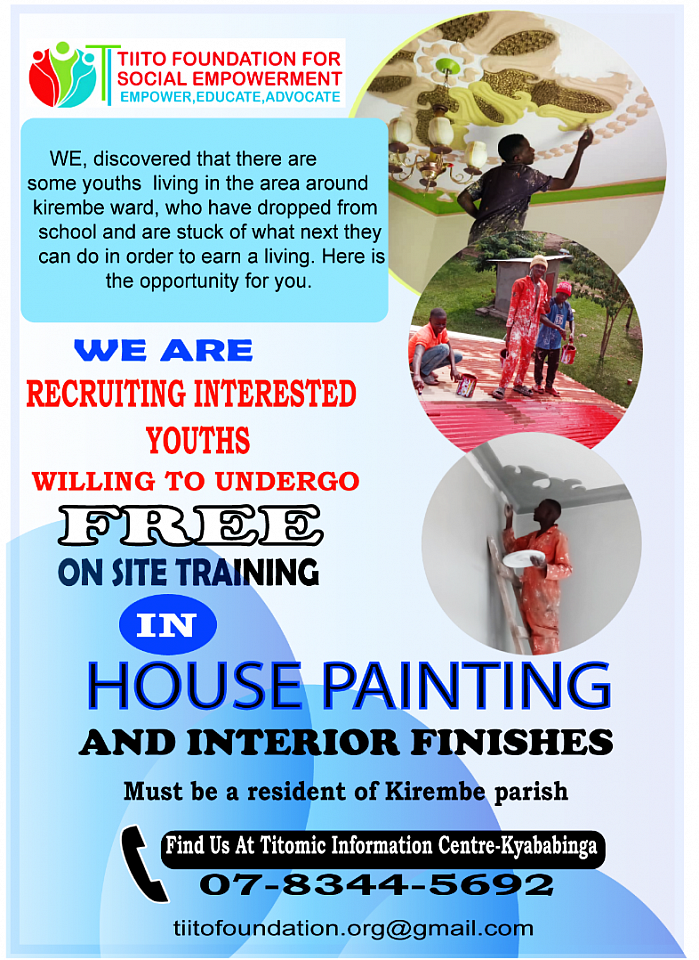 TIITO FOUNDATION FOR SOCIAL EMPOWERMENT
EMPOWER,EDUCATE,ADVOCATE

WE, discovered that there are some youths living in the area around kirembe ward, who have dropped from school and are stuck of what next they can do in order to earn a living. Here is the opportunity for you.

WE ARE
RECRUITING INTERESTED YOUTHS
WILLING TO UNDERGO
FREE
ON SITE TRAINING
IN
HOUSE PAINTING
AND INTERIOR FINISHES

Must be a resident of Kirembe parish

Find Us At Titomic Information Centre-Kyababinga
07-8344-5692

tiitofoundation.org@gmail.com